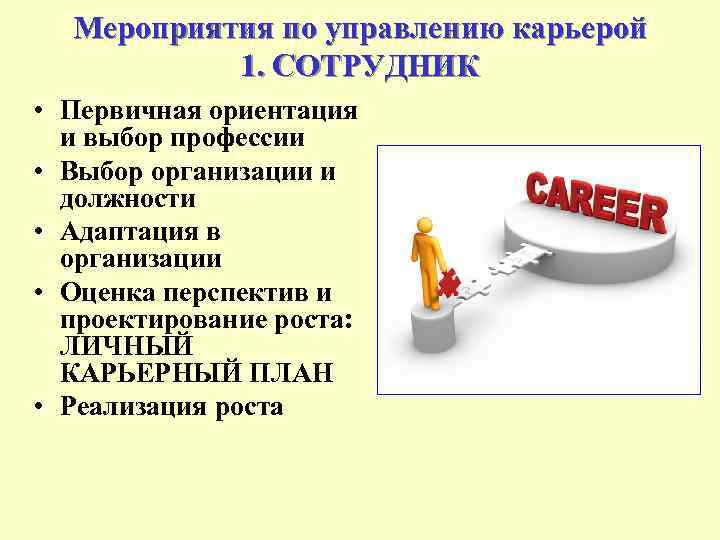 Мероприятия по управлению карьерой
1. СОТРУДНИК

• Первичная ориентация и выбор профессии
• Выбор организации и должности
• Адаптация в организации
• Оценка перспектив и проектирование роста: ЛИЧНЫЙ КАРЬЕРНЫЙ ПЛАН
• Реализация роста

CAREER